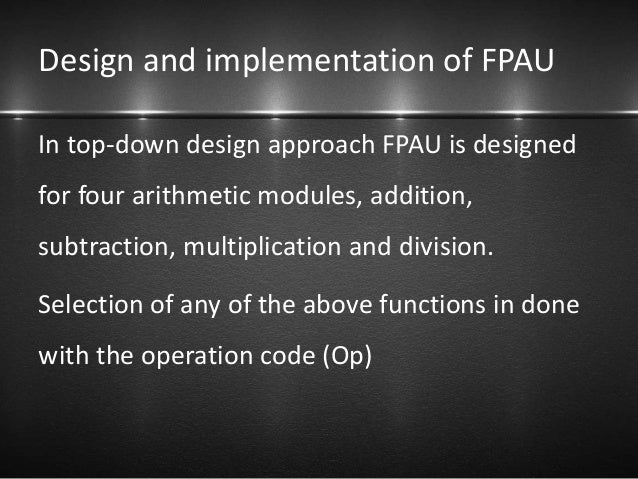 Design and implementation of FPAU

In top-down design approach FPAU is designed for four arithmetic modules, addition, subtraction, multiplication and division.

Selection of any of the above functions in done with the operation code (Op)